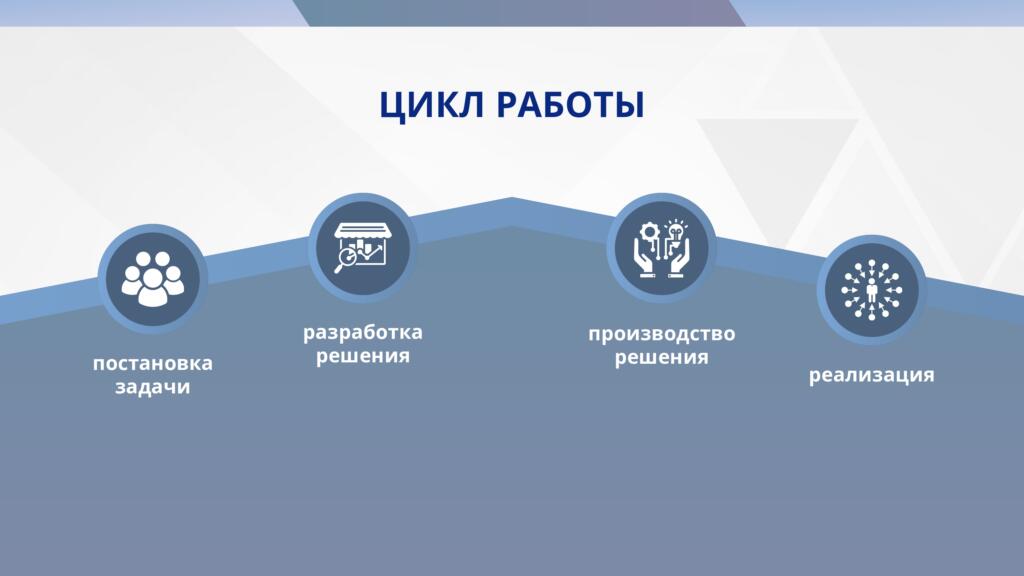 ЦИКЛ РАБОТЫ

постановка задачи

разработка решения

производство решения

реализация